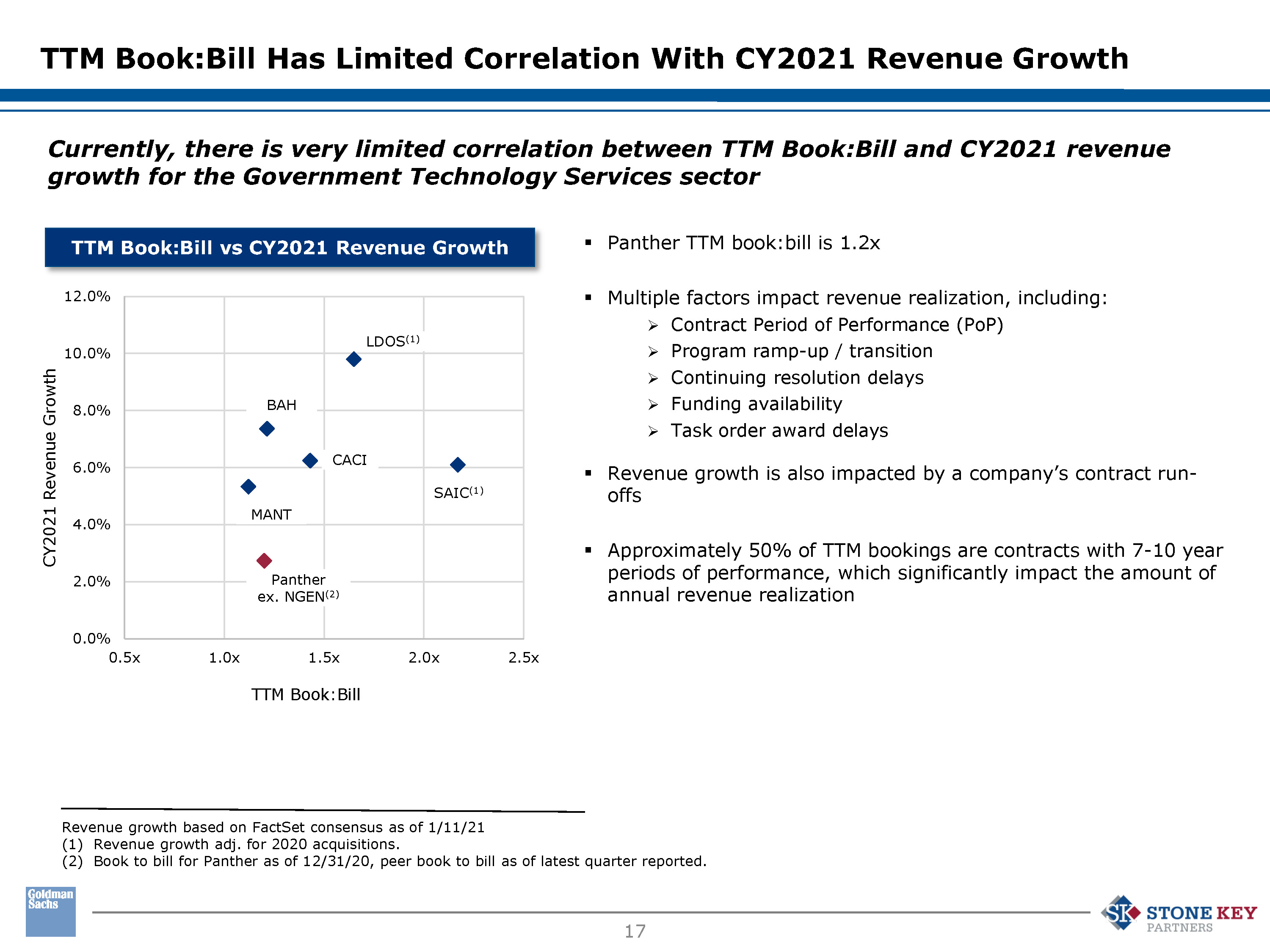 TTM Book:Bill Has Limited Correlation With CY2021 Revenue Growth

Currently, there is very limited correlation between TTM Book:Bill and CY2021 revenue growth for the Government Technology Services sector

TTM Book:Bill vs CY2021 Revenue Growth

12.0%
10.0%
8.0%
6.0%
4.0%
2.0%
0.0%

CY2021 Revenue Growth

LDOS$^{(1)}$
BAH
CACI
SAIC$^{(1)}$
MANT
Panther ex. NGEN$^{(2)}$

0.5x
1.0x
1.5x
2.0x
2.5x

TTM Book:Bill

▪ Panther TTM book:bill is 1.2x

▪ Multiple factors impact revenue realization, including:
➢ Contract Period of Performance (PoP)
➢ Program ramp-up / transition
➢ Continuing resolution delays
➢ Funding availability
➢ Task order award delays

▪ Revenue growth is also impacted by a company's contract run-offs

▪ Approximately 50% of TTM bookings are contracts with 7-10 year periods of performance, which significantly impact the amount of annual revenue realization

Revenue growth based on FactSet consensus as of 1/11/21
(1) Revenue growth adj. for 2020 acquisitions.
(2) Book to bill for Panther as of 12/31/20, peer book to bill as of latest quarter reported.

Goldman Sachs

17

SK STONE KEY PARTNERS